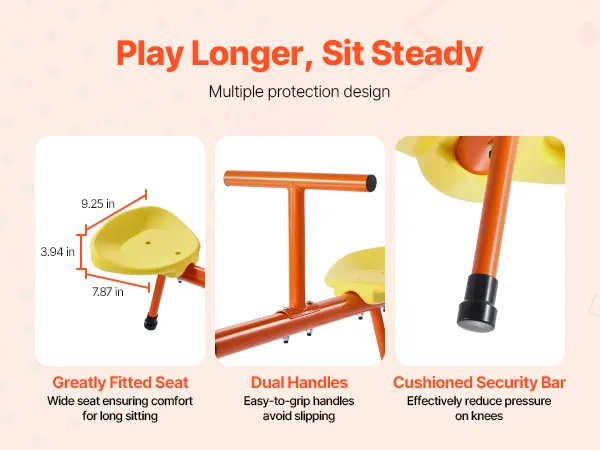 Play Longer, Sit Steady

Multiple protection design

9.25 in
3.94 in
7.87 in

Greatly Fitted Seat
Wide seat ensuring comfort for long sitting

Dual Handles
Easy-to-grip handles avoid slipping

Cushioned Security Bar
Effectively reduce pressure on knees